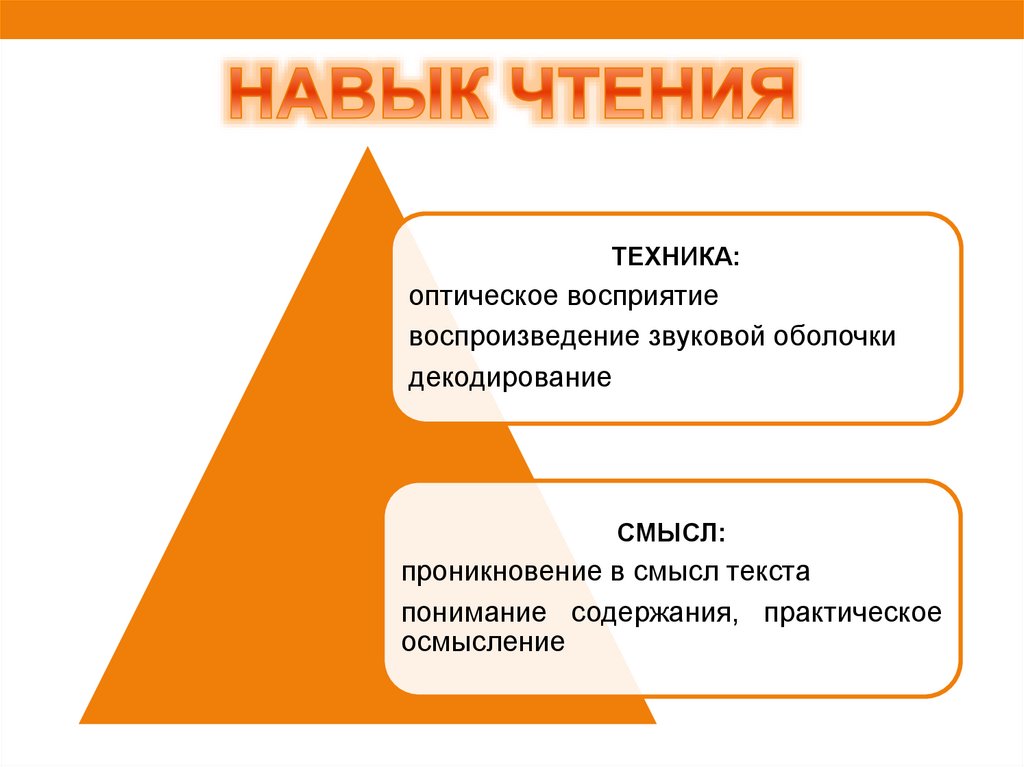 НАВЫК ЧТЕНИЯ

ТЕХНИКА:

оптическое восприятие

воспроизведение звуковой оболочки

декодирование

СМЫСЛ:

проникновение в смысл текста

понимание содержания, практическое осмысление